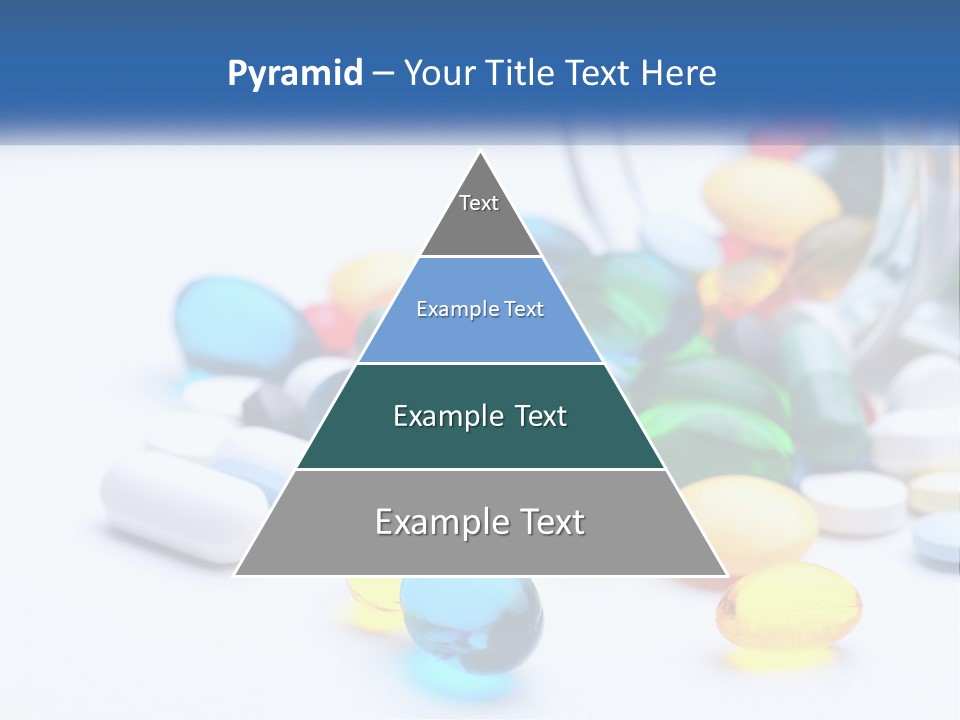 Pyramid – Your Title Text Here

Text

Example Text

Example Text

Example Text